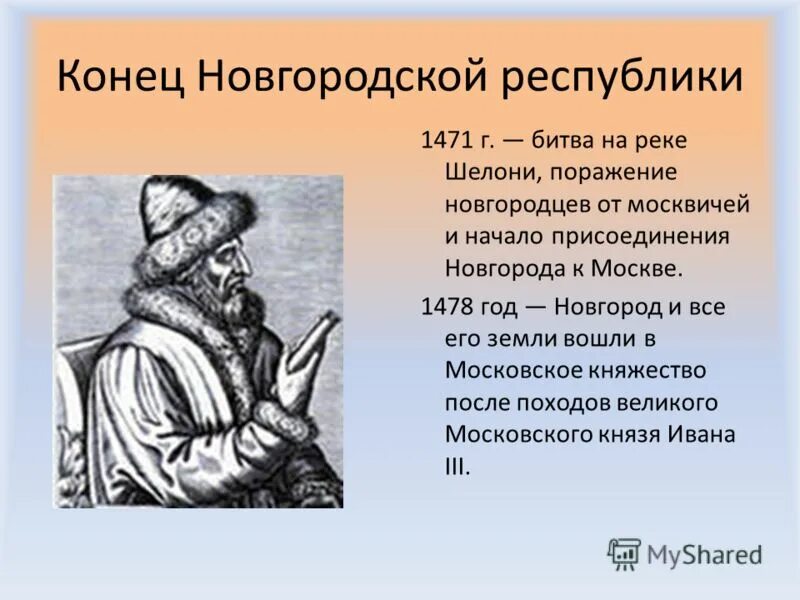 Конец Новгородской республики

1471 г. — битва на реке Шелони, поражение новгородцев от москвичей и начало присоединения Новгорода к Москве.

1478 год — Новгород и все его земли вошли в Московское княжество после походов великого Московского князя Ивана III.

MyShared